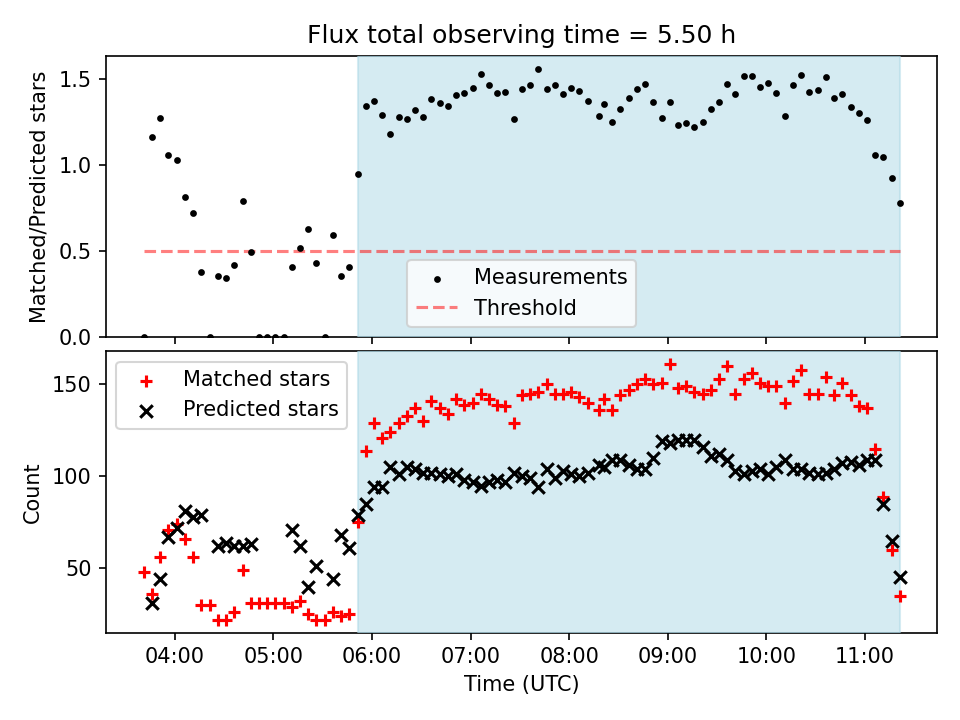 Flux total observing time = 5.50 h

Matched/Predicted stars

1.5
1.0
0.5
0.0

Measurements
Threshold

Matched stars
Predicted stars

Count

150
100
50

04:00 05:00 06:00 07:00 08:00 09:00 10:00 11:00

Time (UTC)